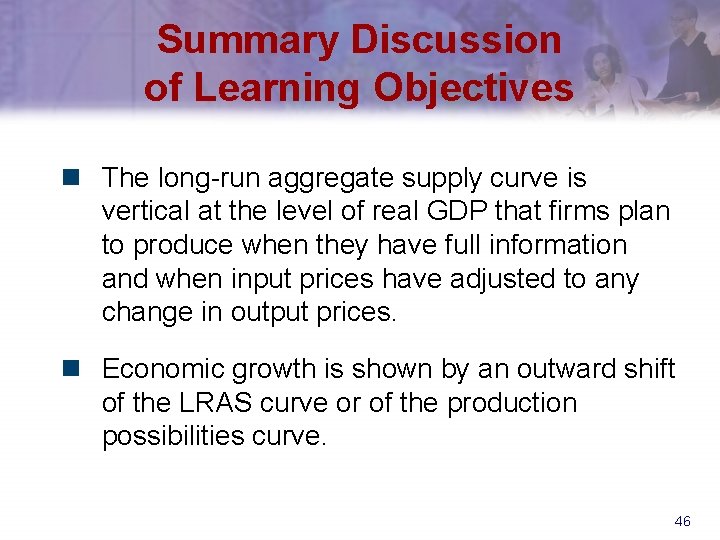 Summary Discussion of Learning Objectives

The long-run aggregate supply curve is vertical at the level of real GDP that firms plan to produce when they have full information and when input prices have adjusted to any change in output prices.

Economic growth is shown by an outward shift of the LRAS curve or of the production possibilities curve.

46